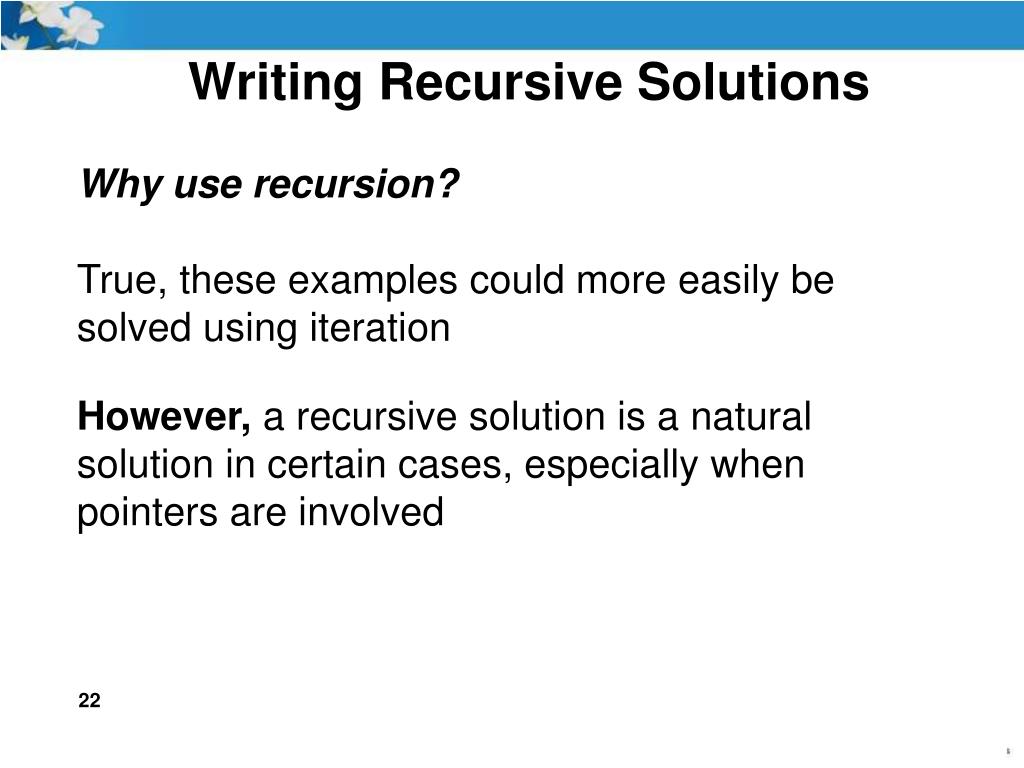 Writing Recursive Solutions

Why use recursion?

True, these examples could more easily be solved using iteration

However, a recursive solution is a natural solution in certain cases, especially when pointers are involved

22